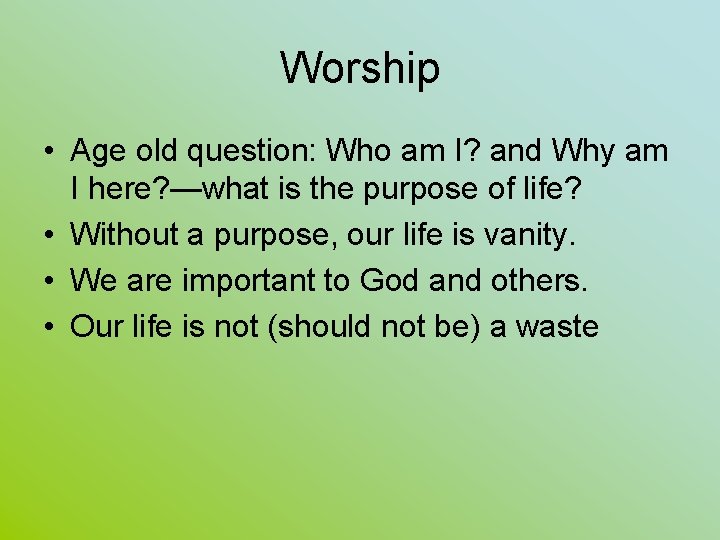 Worship

• Age old question: Who am I? and Why am I here?—what is the purpose of life?
• Without a purpose, our life is vanity.
• We are important to God and others.
• Our life is not (should not be) a waste